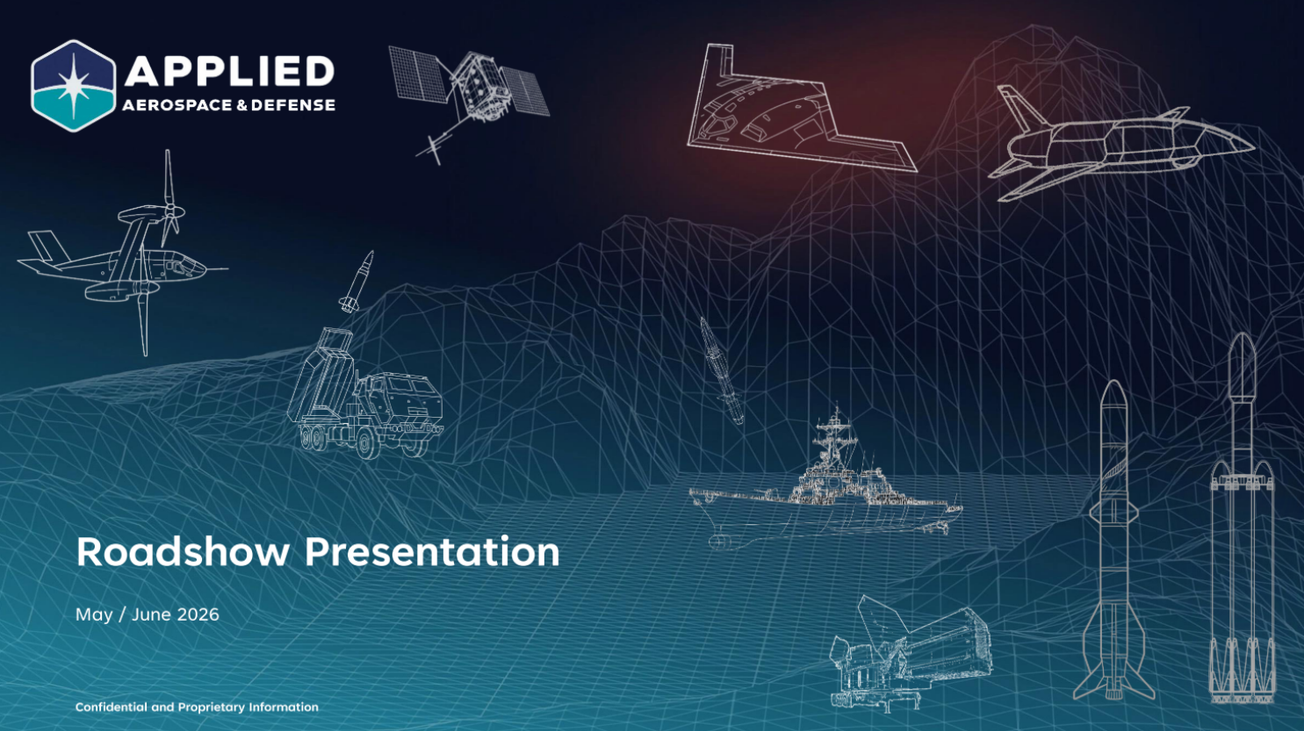 APPLIED
AEROSPACE & DEFENSE

Roadshow Presentation

May / June 2026

Confidential and Proprietary Information